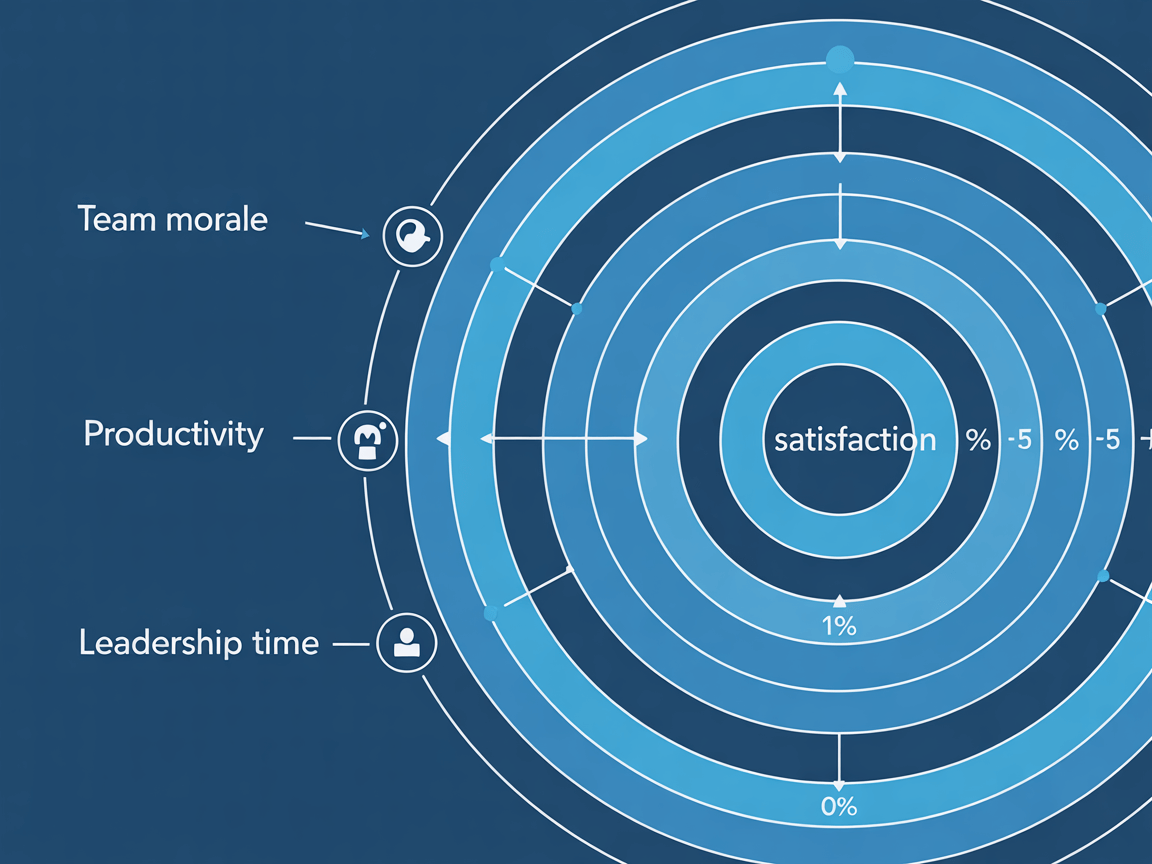 Team morale

Productivity

Leadership time

satisfaction % -5 % -5 +

1%

0%